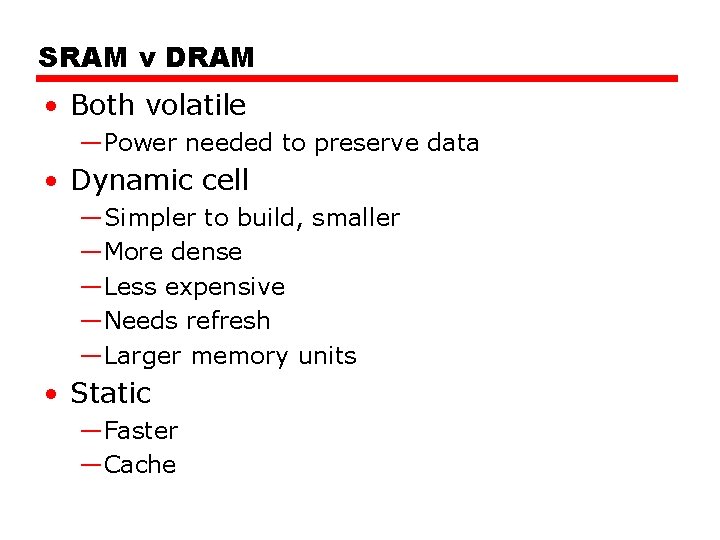 SRAM v DRAM

• Both volatile
—Power needed to preserve data
• Dynamic cell
—Simpler to build, smaller
—More dense
—Less expensive
—Needs refresh
—Larger memory units
• Static
—Faster
—Cache